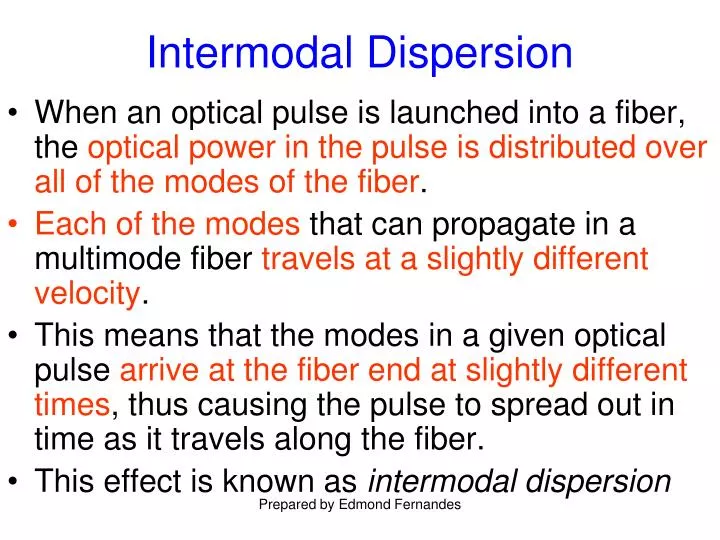 Intermodal Dispersion

• When an optical pulse is launched into a fiber, the optical power in the pulse is distributed over all of the modes of the fiber.

• Each of the modes that can propagate in a multimode fiber travels at a slightly different velocity.

• This means that the modes in a given optical pulse arrive at the fiber end at slightly different times, thus causing the pulse to spread out in time as it travels along the fiber.

• This effect is known as intermodal dispersion

Prepared by Edmond Fernandes